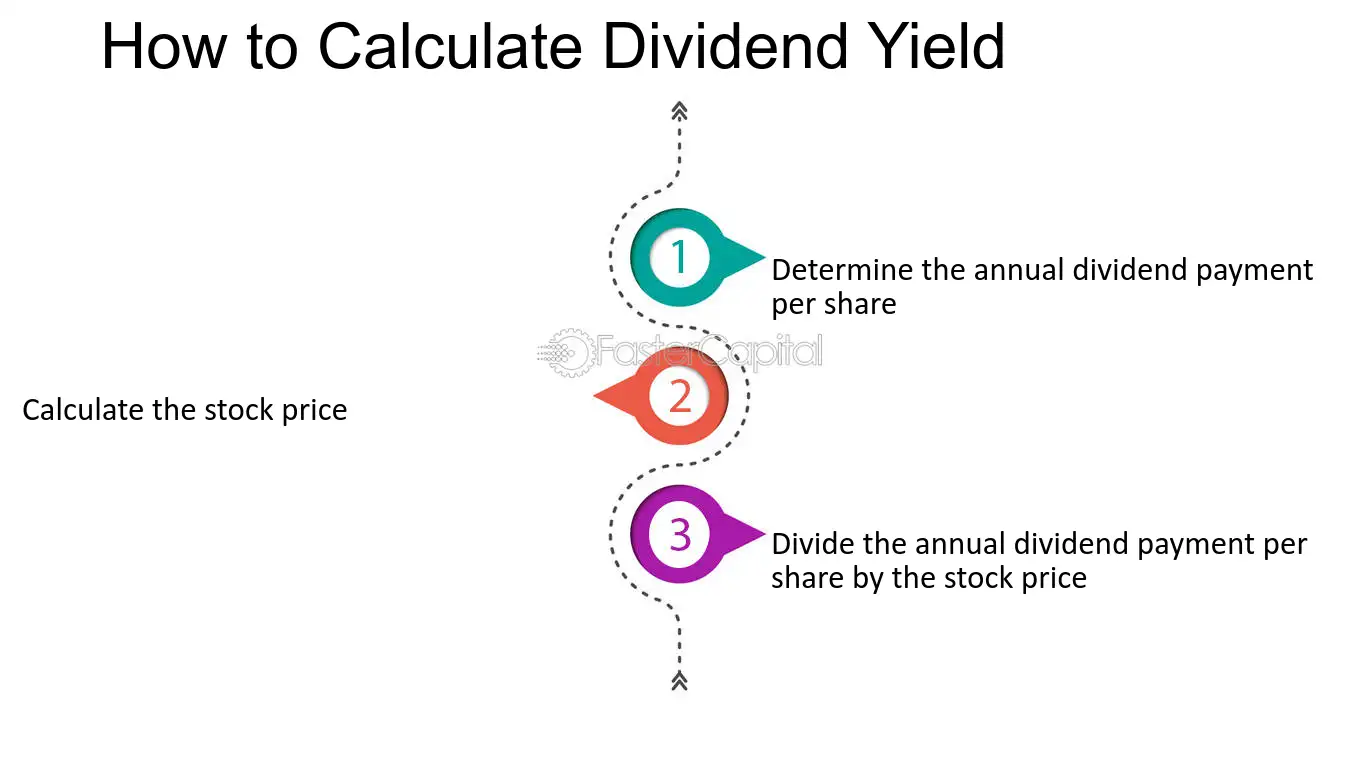 How to Calculate Dividend Yield

1

Determine the annual dividend payment per share

2

Calculate the stock price

3

Divide the annual dividend payment per share by the stock price

FasterCapital